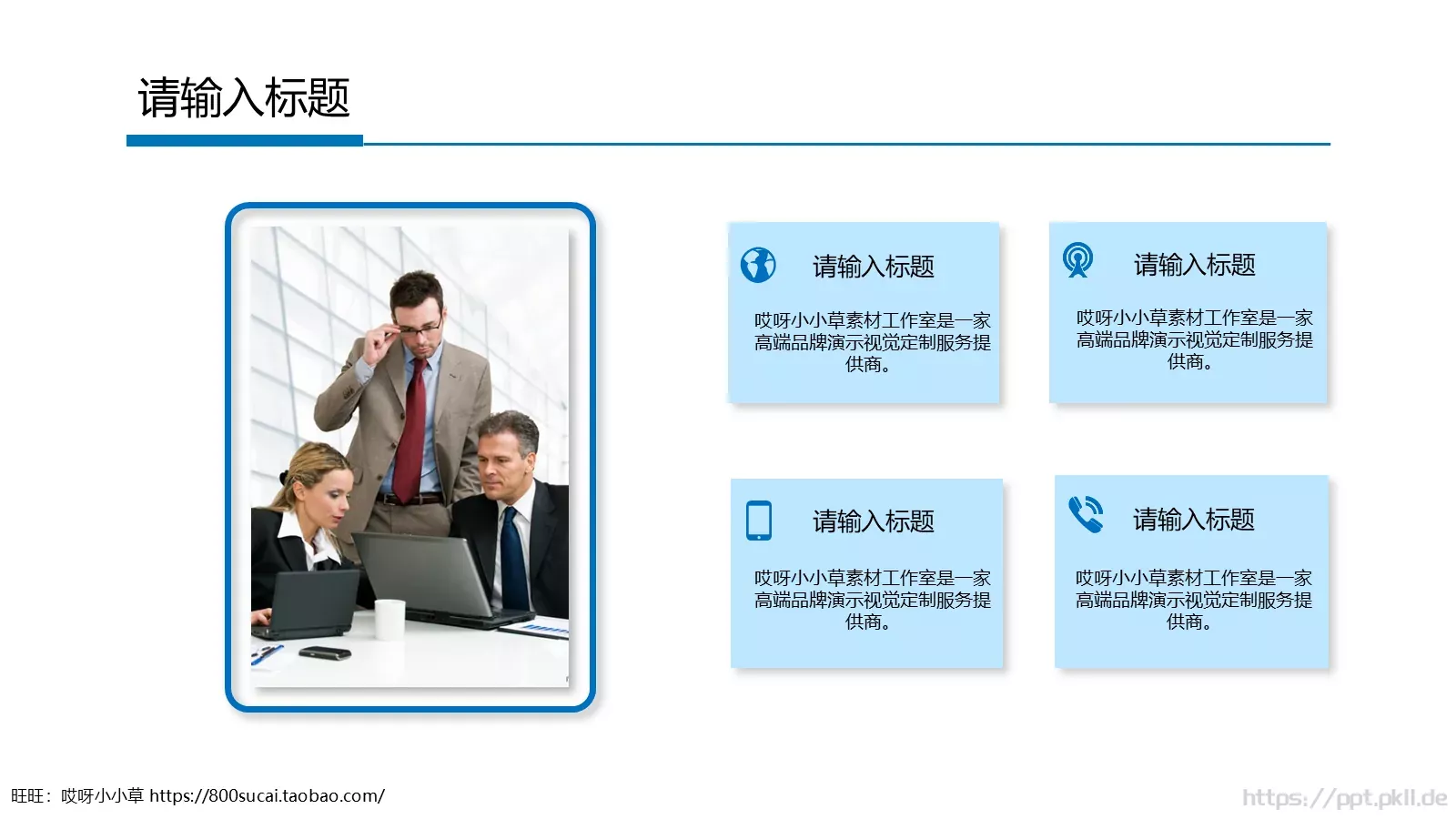 请输入标题

请输入标题

哎呀小小草素材工作室是一家高端品牌演示视觉定制服务提供商。

请输入标题

哎呀小小草素材工作室是一家高端品牌演示视觉定制服务提供商。

请输入标题

哎呀小小草素材工作室是一家高端品牌演示视觉定制服务提供商。

请输入标题

哎呀小小草素材工作室是一家高端品牌演示视觉定制服务提供商。

旺旺：哎呀小小草 https://800sucai.taobao.com/

https://ppt.pkll.de